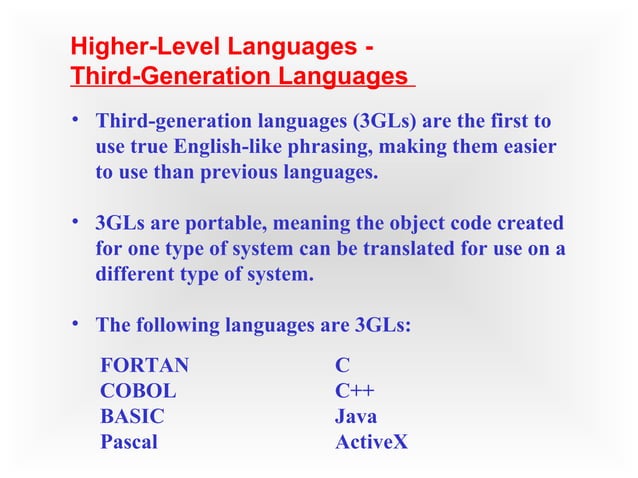 Higher-Level Languages -
Third-Generation Languages

• Third-generation languages (3GLs) are the first to use true English-like phrasing, making them easier to use than previous languages.

• 3GLs are portable, meaning the object code created for one type of system can be translated for use on a different type of system.

• The following languages are 3GLs:

FORTAN
COBOL
BASIC
Pascal

C
C++
Java
ActiveX